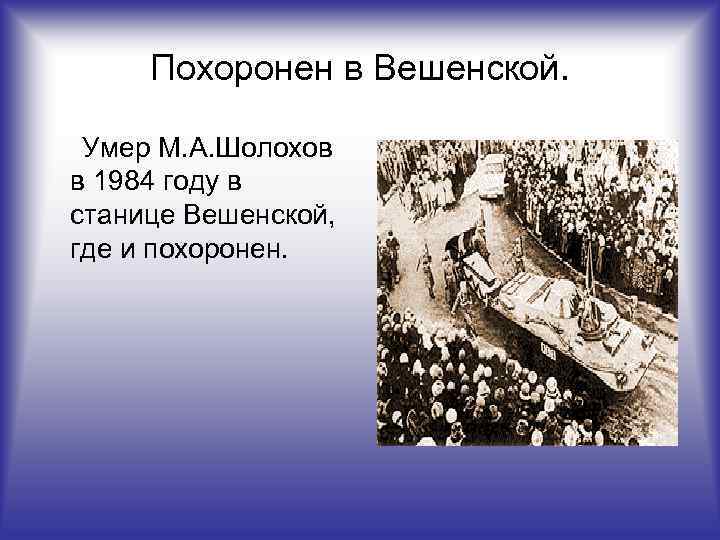 Похоронен в Вешенской.

Умер М.А.Шолохов в 1984 году в станице Вешенской, где и похоронен.